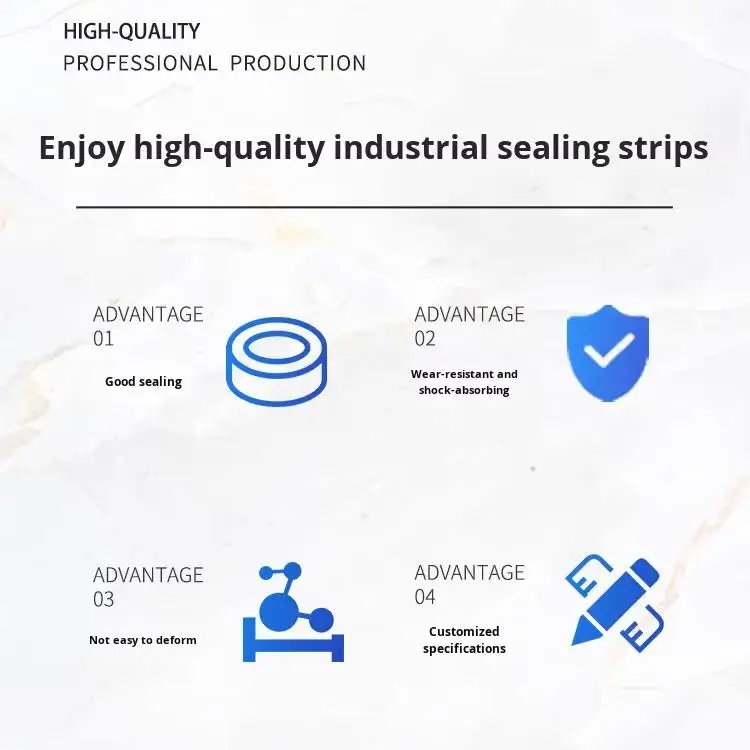 HIGH-QUALITY
PROFESSIONAL PRODUCTION

Enjoy high-quality industrial sealing strips

ADVANTAGE 01

Good sealing

ADVANTAGE 02

Wear-resistant and shock-absorbing

ADVANTAGE 03

Not easy to deform

ADVANTAGE 04

Customized specifications